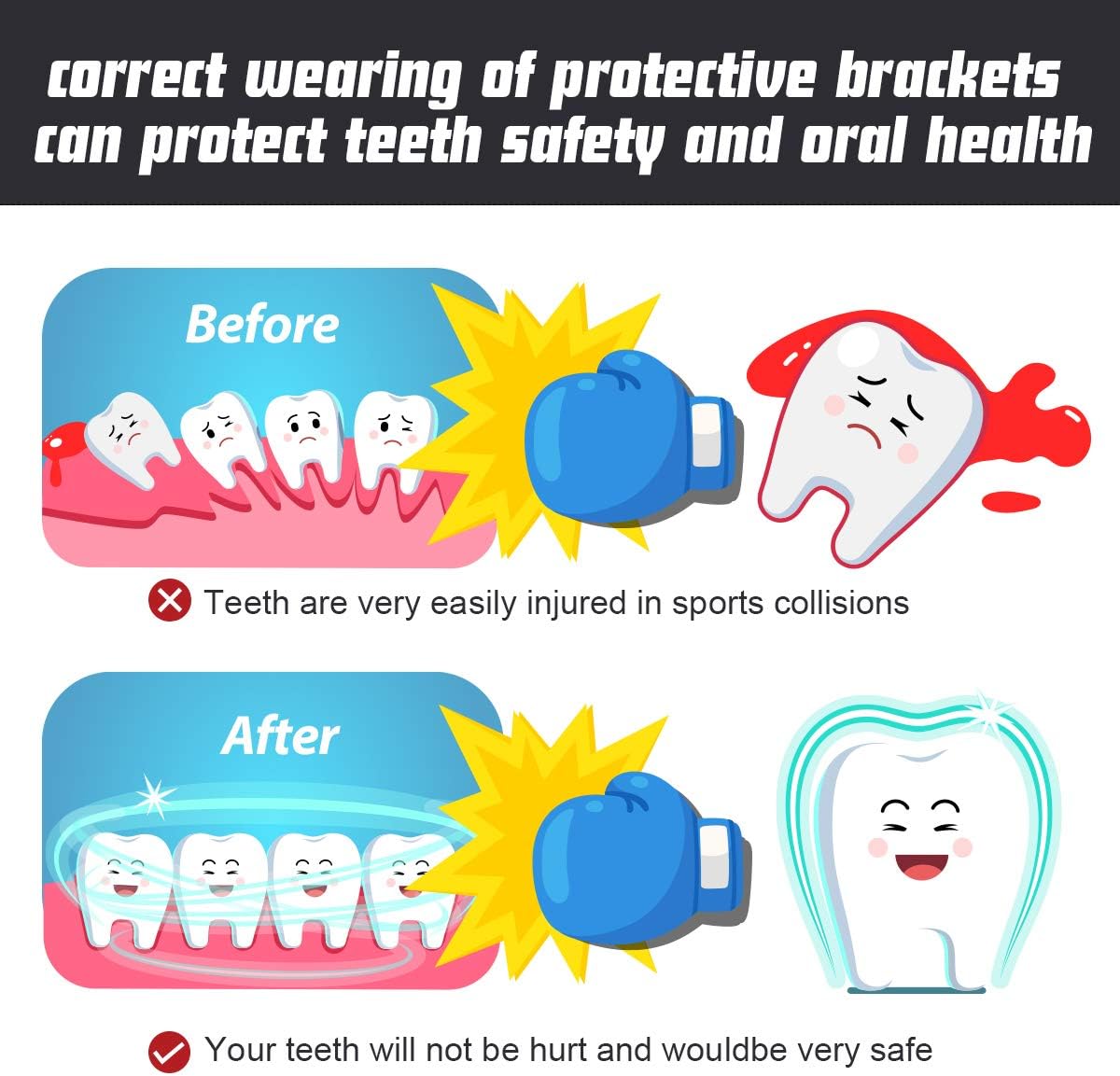 correct wearing of protective brackets can protect teeth safety and oral health

Before

Teeth are very easily injured in sports collisions

After

Your teeth will not be hurt and wouldbe very safe